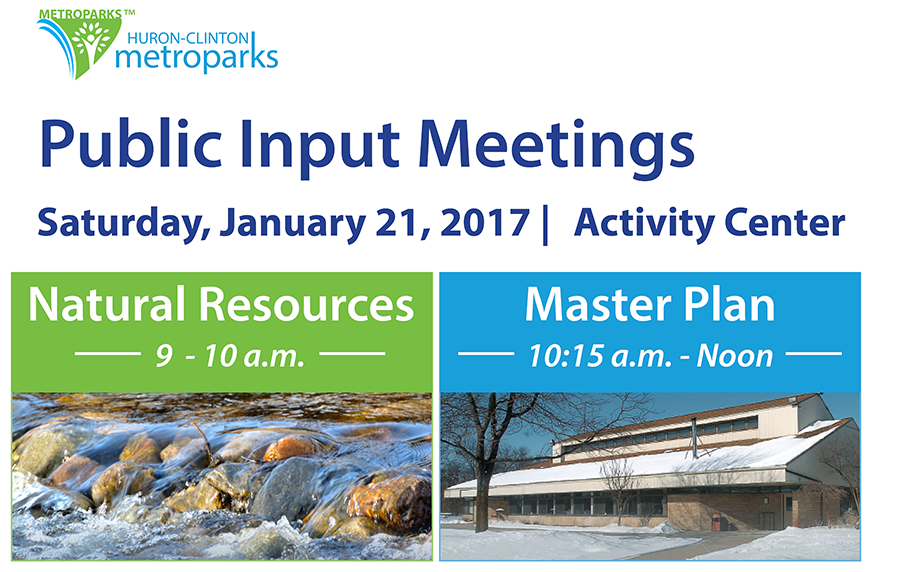 METROPARKS™
HURON-CLINTON
metroparks

Public Input Meetings

Saturday, January 21, 2017 | Activity Center

Natural Resources
9 - 10 a.m.

Master Plan
10:15 a.m. - Noon